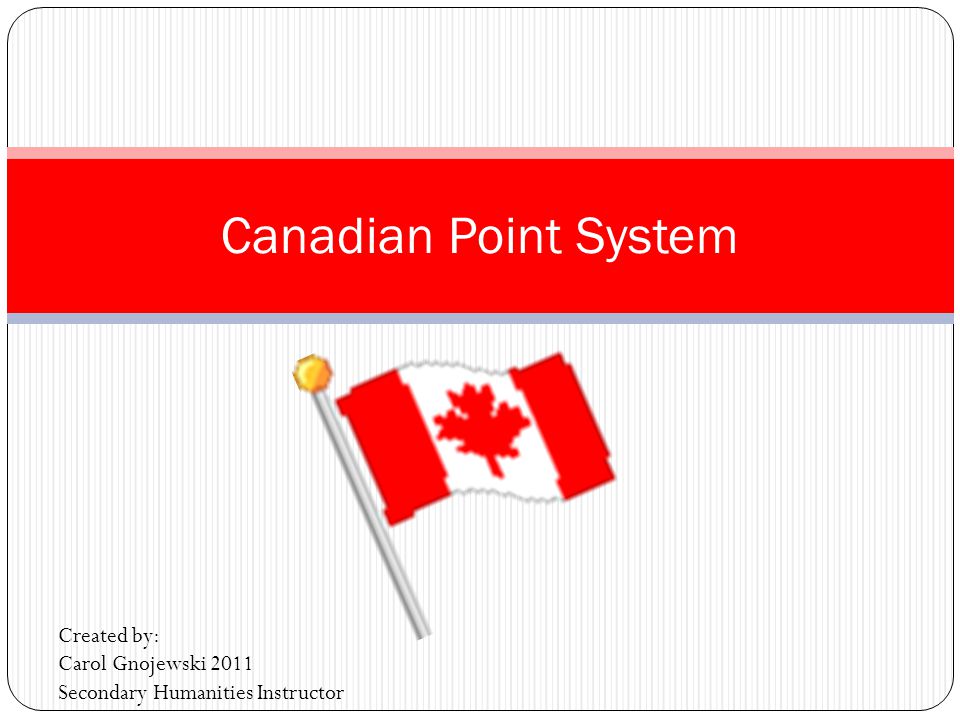 Canadian Point System

Created by:
Carol Gnojewski 2011
Secondary Humanities Instructor